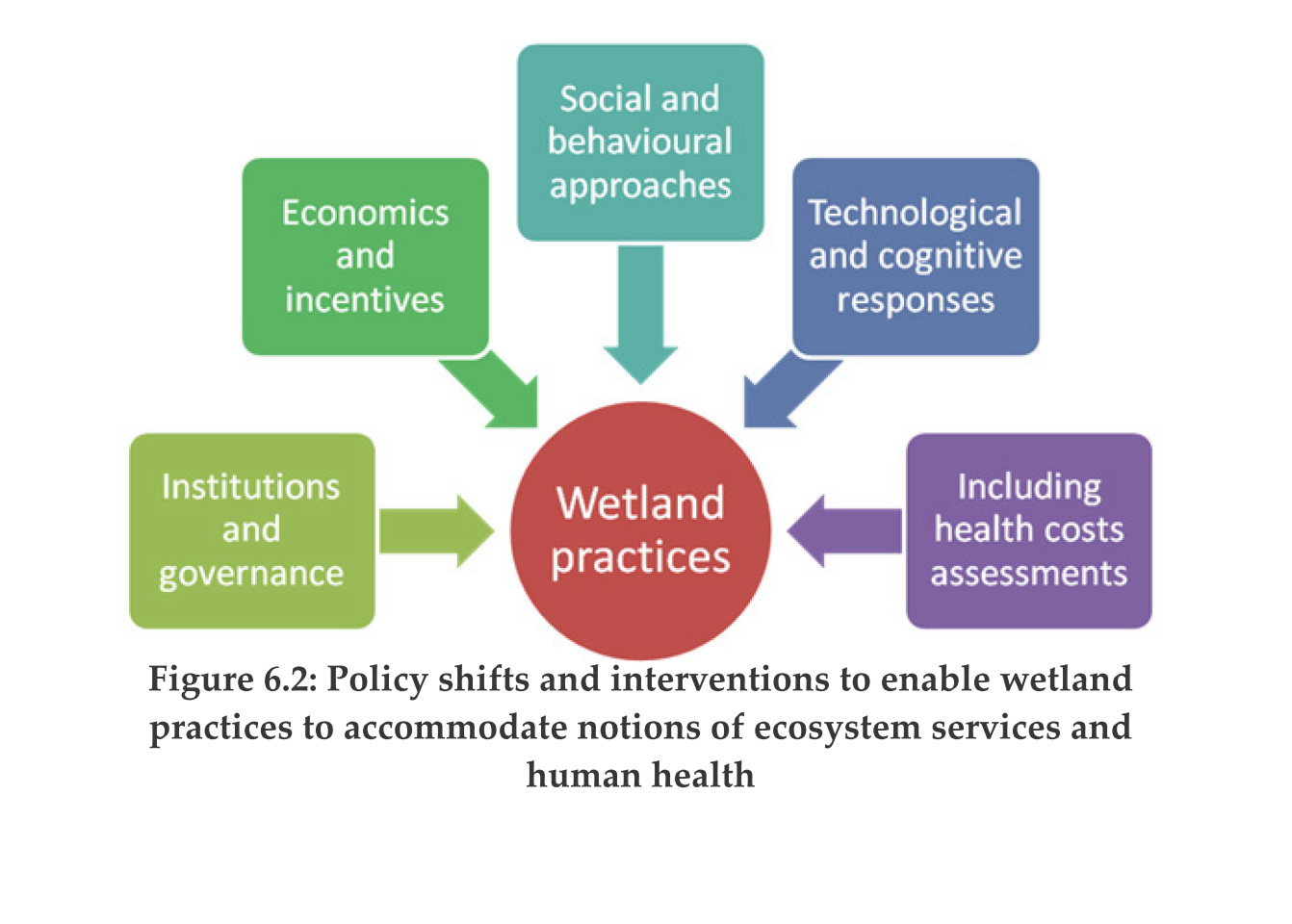 Social and behavioural approaches

Economics and incentives

Technological and cognitive responses

Institutions and governance

Wetland practices

Including health costs assessments

Figure 6.2: Policy shifts and interventions to enable wetland practices to accommodate notions of ecosystem services and human health